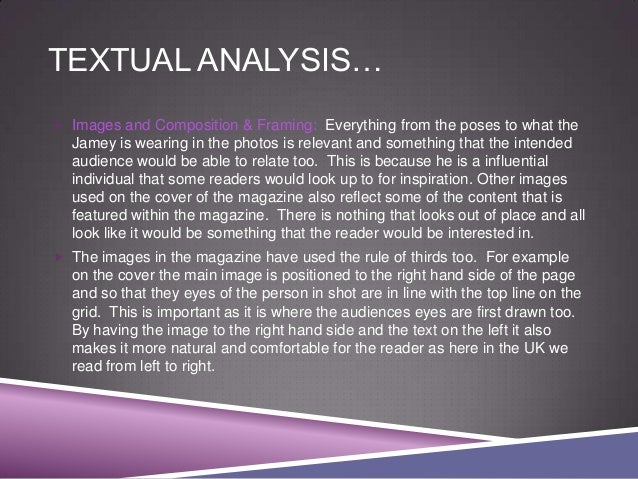 TEXTUAL ANALYSIS…

Images and Composition & Framing: Everything from the poses to what the Jamey is wearing in the photos is relevant and something that the intended audience would be able to relate too. This is because he is a influential individual that some readers would look up to for inspiration. Other images used on the cover of the magazine also reflect some of the content that is featured within the magazine. There is nothing that looks out of place and all look like it would be something that the reader would be interested in.

The images in the magazine have used the rule of thirds too. For example on the cover the main image is positioned to the right hand side of the page and so that they eyes of the person in shot are in line with the top line on the grid. This is important as it is where the audiences eyes are first drawn too. By having the image to the right hand side and the text on the left it also makes it more natural and comfortable for the reader as here in the UK we read from left to right.